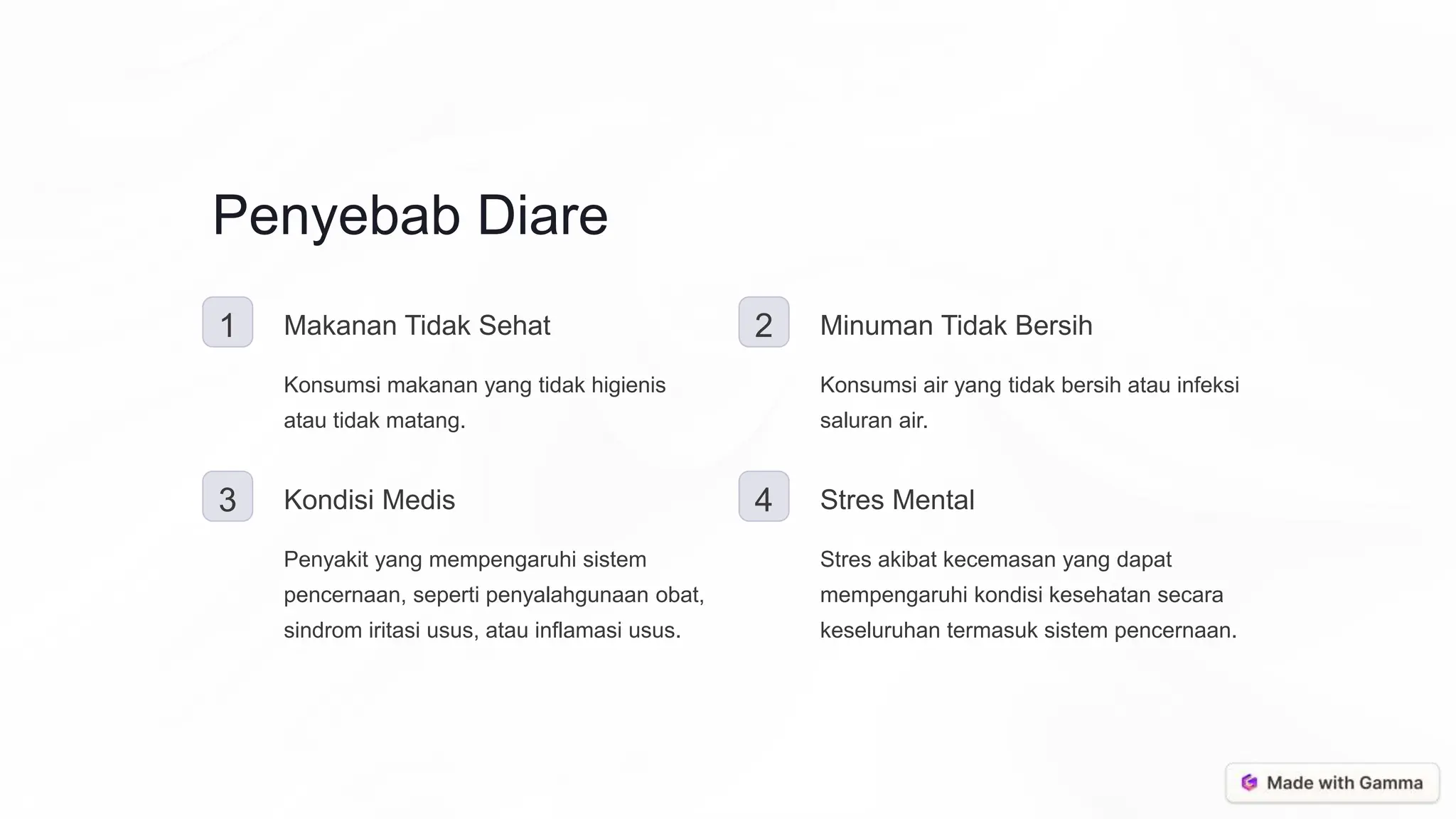 Penyebab Diare

1

Makanan Tidak Sehat

Konsumsi makanan yang tidak higienis atau tidak matang.

2

Minuman Tidak Bersih

Konsumsi air yang tidak bersih atau infeksi saluran air.

3

Kondisi Medis

Penyakit yang mempengaruhi sistem pencernaan, seperti penyalahgunaan obat, sindrom iritasi usus, atau inflamasi usus.

4

Stres Mental

Stres akibat kecemasan yang dapat mempengaruhi kondisi kesehatan secara keseluruhan termasuk sistem pencernaan.

Made with Gamma